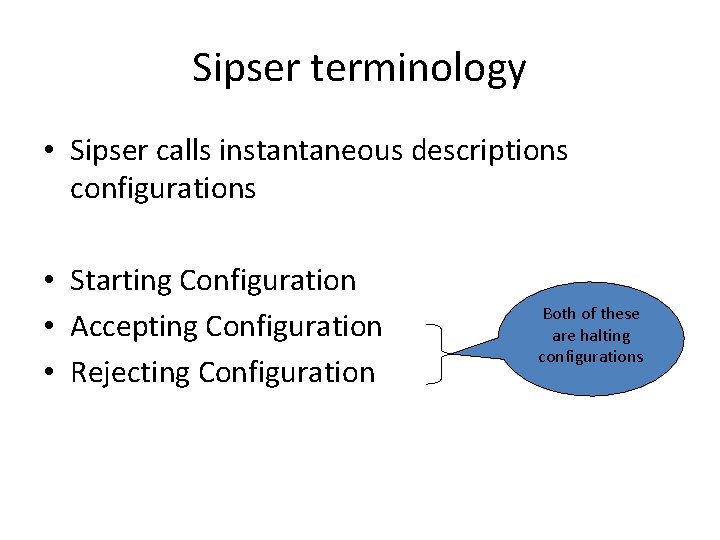 Sipser terminology

• Sipser calls instantaneous descriptions configurations

• Starting Configuration
• Accepting Configuration
• Rejecting Configuration

Both of these are halting configurations